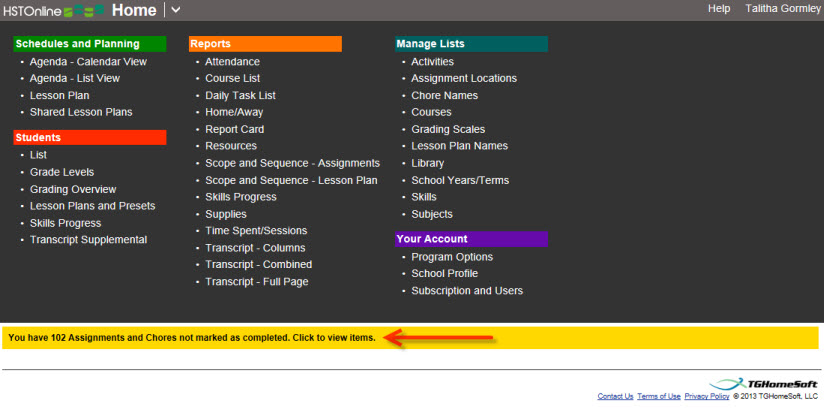 HSTOnline Home

Help Talitha Gormley

Schedules and Planning
- Agenda - Calendar View
- Agenda - List View
- Lesson Plan
- Shared Lesson Plans

Students
- List
- Grade Levels
- Grading Overview
- Lesson Plans and Presets
- Skills Progress
- Transcript Supplemental

Reports
- Attendance
- Course List
- Daily Task List
- Home/Away
- Report Card
- Resources
- Scope and Sequence - Assignments
- Scope and Sequence - Lesson Plan
- Skills Progress
- Supplies
- Time Spent/Sessions
- Transcript - Columns
- Transcript - Combined
- Transcript - Full Page

Manage Lists
- Activities
- Assignment Locations
- Chore Names
- Courses
- Grading Scales
- Lesson Plan Names
- Library
- School Years/Terms
- Skills
- Subjects

Your Account
- Program Options
- School Profile
- Subscription and Users

You have 102 Assignments and Chores not marked as completed. Click to view items.

TGHomeSoft

Contact Us Terms of Use Privacy Policy © 2013 TGHomeSoft, LLC